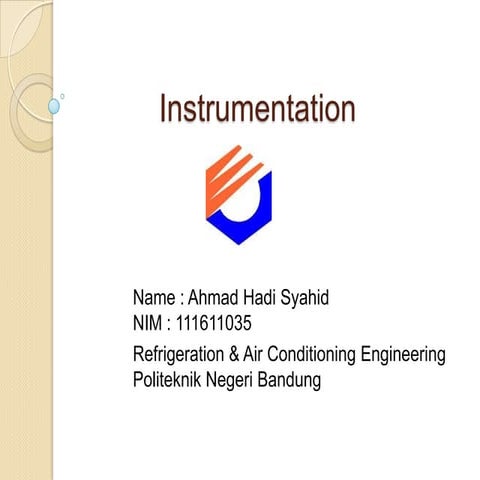 Instrumentation

Name : Ahmad Hadi Syahid
NIM : 111611035

Refrigeration & Air Conditioning Engineering
Politeknik Negeri Bandung